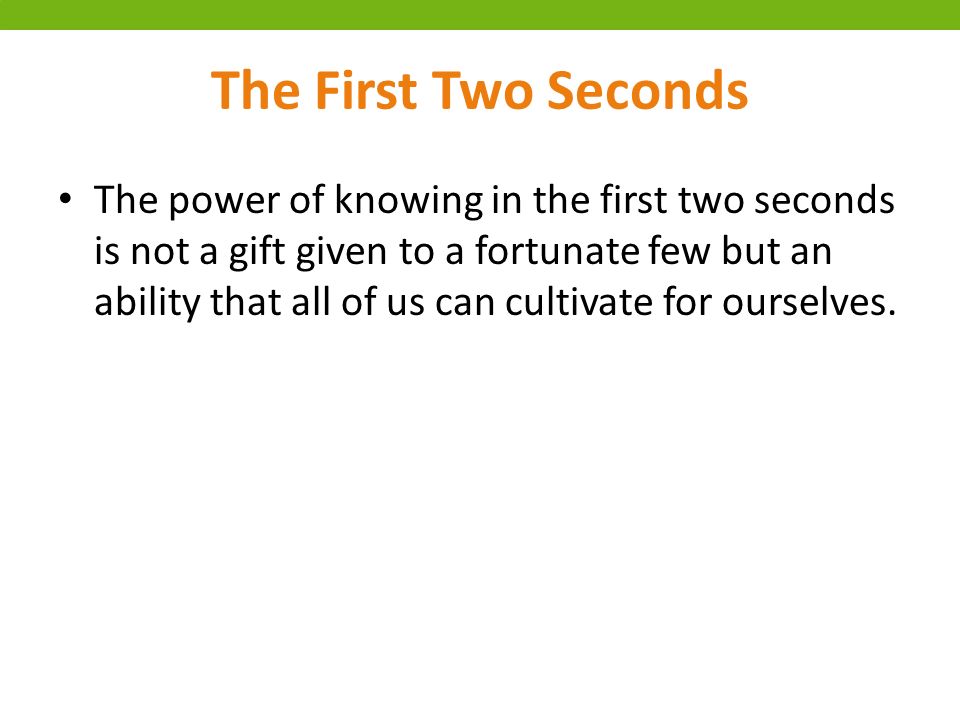 The First Two Seconds

• The power of knowing in the first two seconds is not a gift given to a fortunate few but an ability that all of us can cultivate for ourselves.